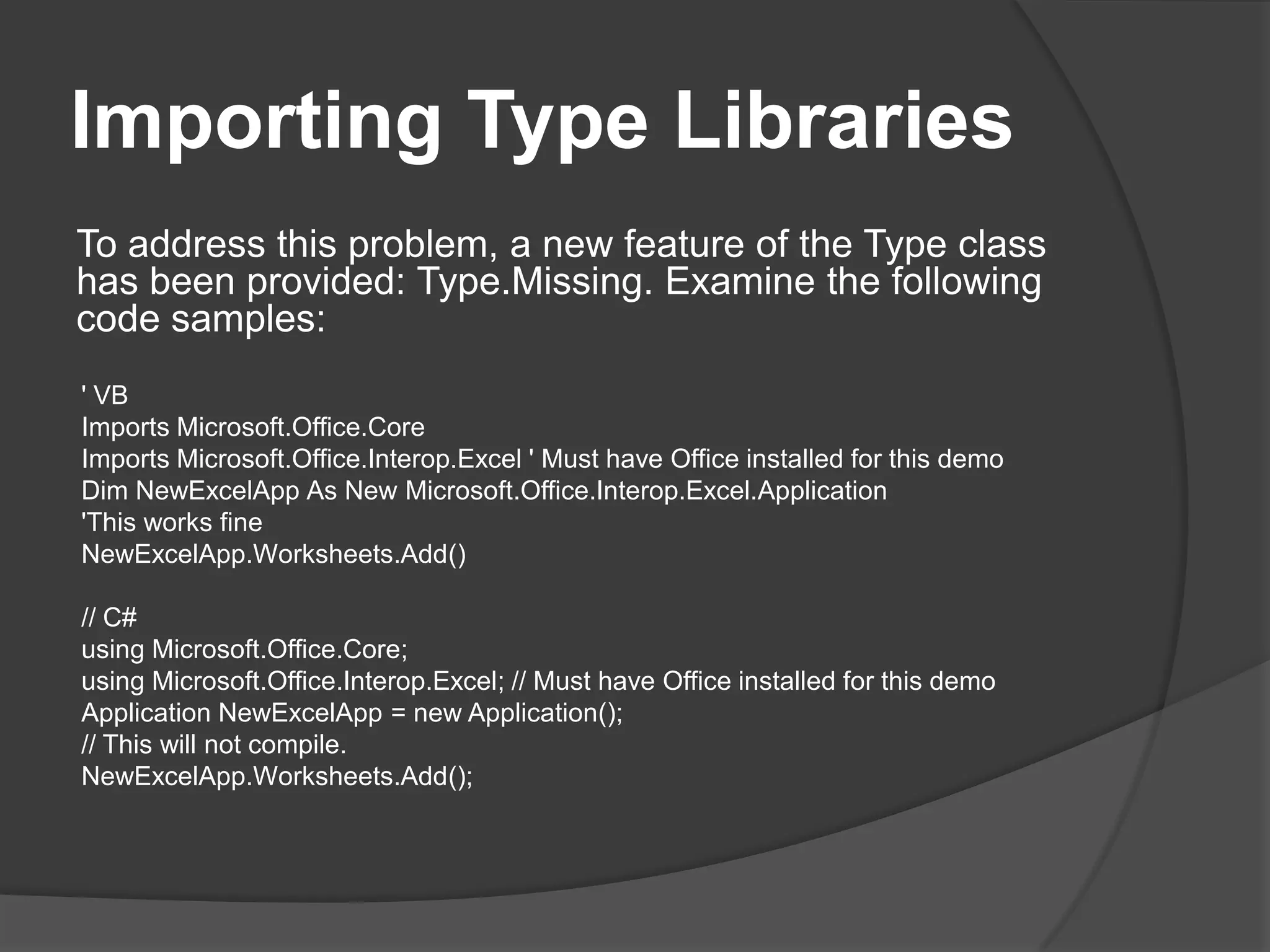 Importing Type Libraries

To address this problem, a new feature of the Type class has been provided: Type.Missing. Examine the following code samples:

' VB
Imports Microsoft.Office.Core
Imports Microsoft.Office.Interop.Excel ' Must have Office installed for this demo
Dim NewExcelApp As New Microsoft.Office.Interop.Excel.Application
'This works fine
NewExcelApp.Worksheets.Add()

// C#
using Microsoft.Office.Core;
using Microsoft.Office.Interop.Excel; // Must have Office installed for this demo
Application NewExcelApp = new Application();
// This will not compile.
NewExcelApp.Worksheets.Add();